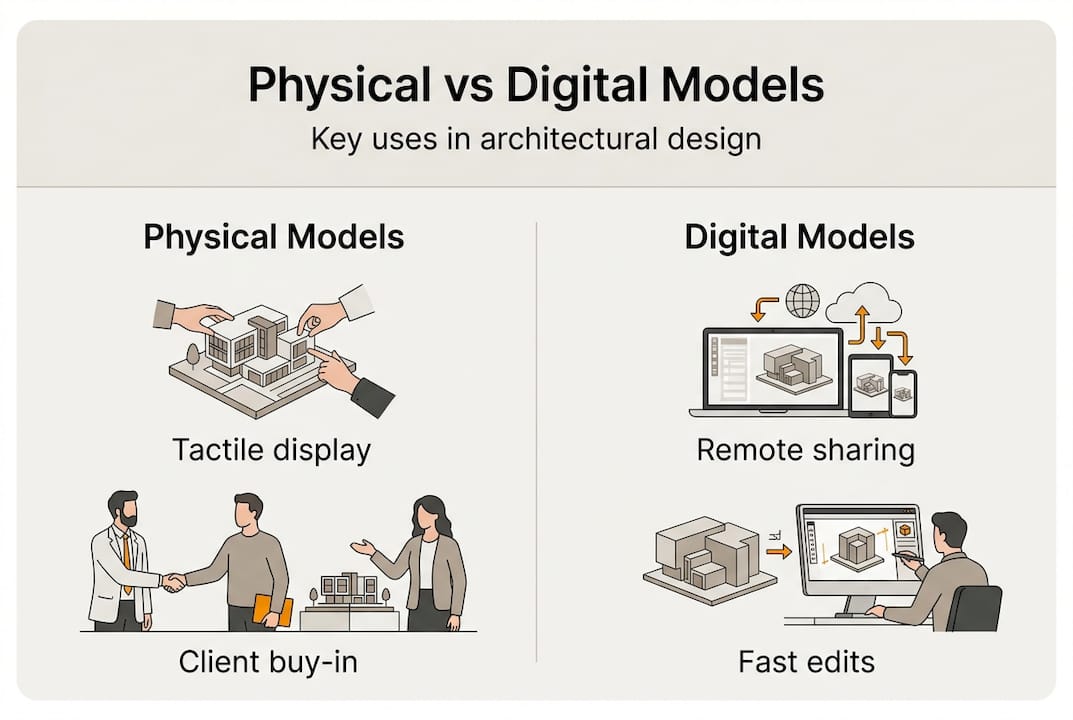 Physical vs Digital Models
Key uses in architectural design

Physical Models

Tactile display

Client buy-in

Digital Models

Remote sharing

Fast edits